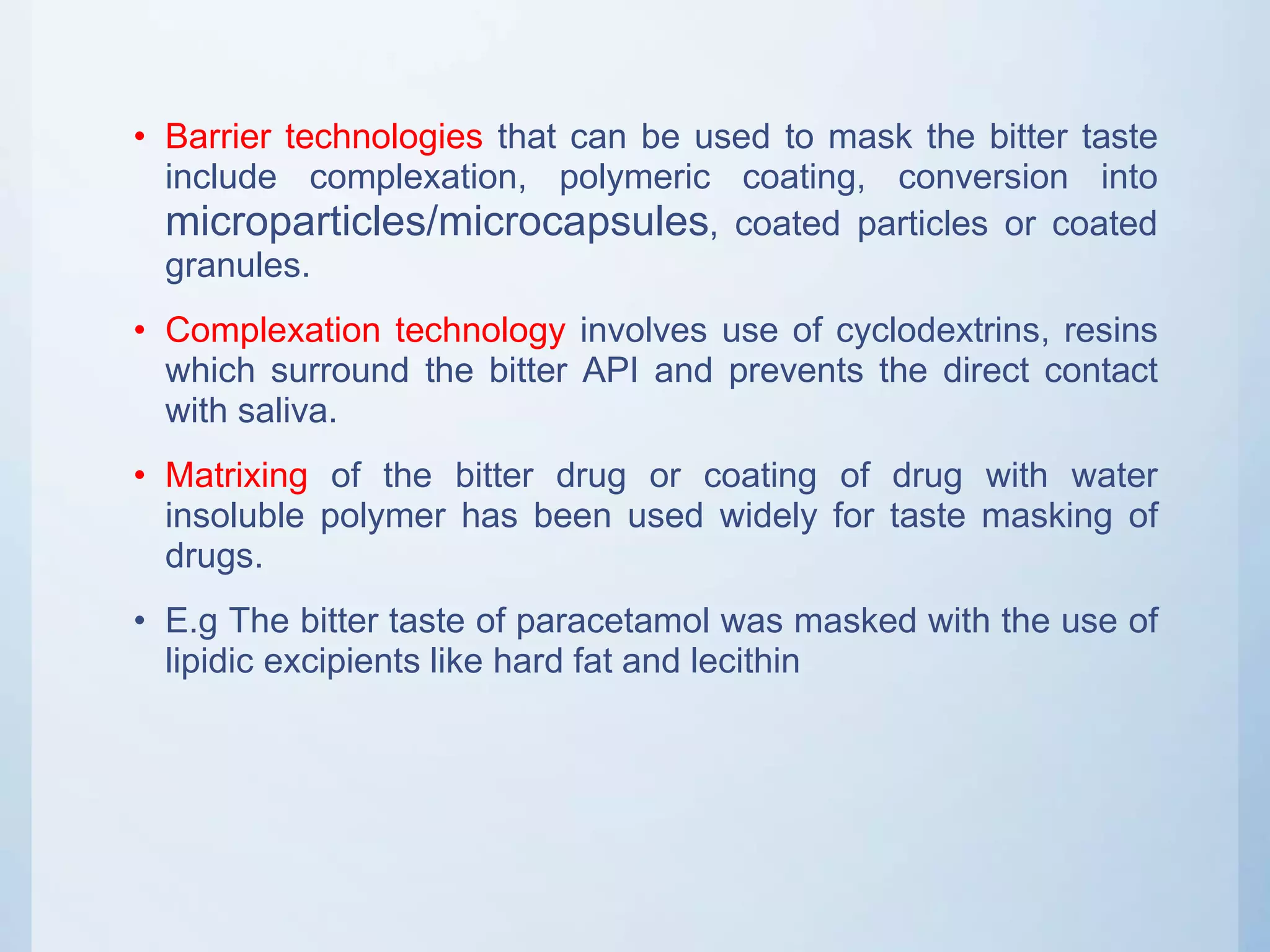 • Barrier technologies that can be used to mask the bitter taste include complexation, polymeric coating, conversion into microparticles/microcapsules, coated particles or coated granules.

• Complexation technology involves use of cyclodextrins, resins which surround the bitter API and prevents the direct contact with saliva.

• Matrixing of the bitter drug or coating of drug with water insoluble polymer has been used widely for taste masking of drugs.

• E.g The bitter taste of paracetamol was masked with the use of lipidic excipients like hard fat and lecithin